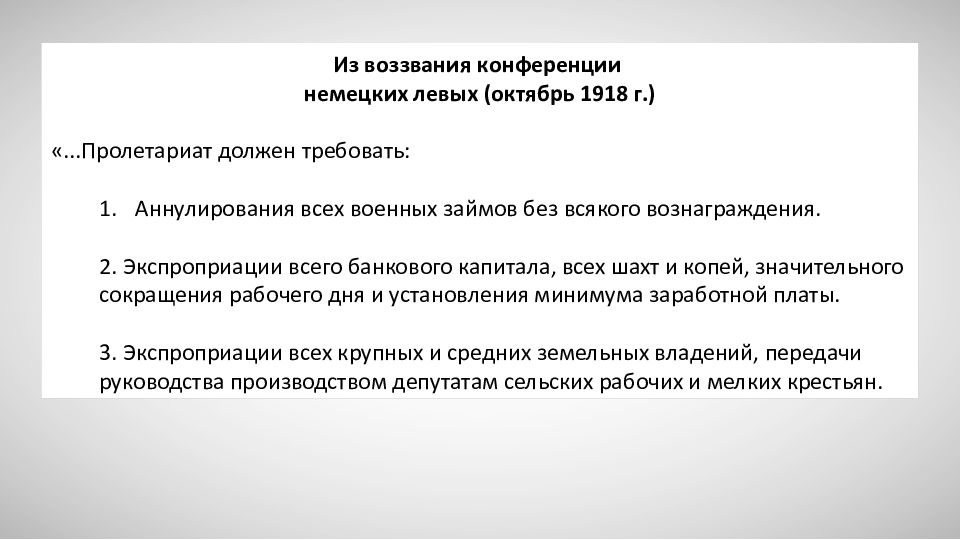 Из воззвания конференции
немецких левых (октябрь 1918 г.)

«...Пролетариат должен требовать:

1. Аннулирования всех военных займов без всякого вознаграждения.

2. Экспроприации всего банкового капитала, всех шахт и копей, значительного сокращения рабочего дня и установления минимума заработной платы.

3. Экспроприации всех крупных и средних земельных владений, передачи руководства производством депутатам сельских рабочих и мелких крестьян.